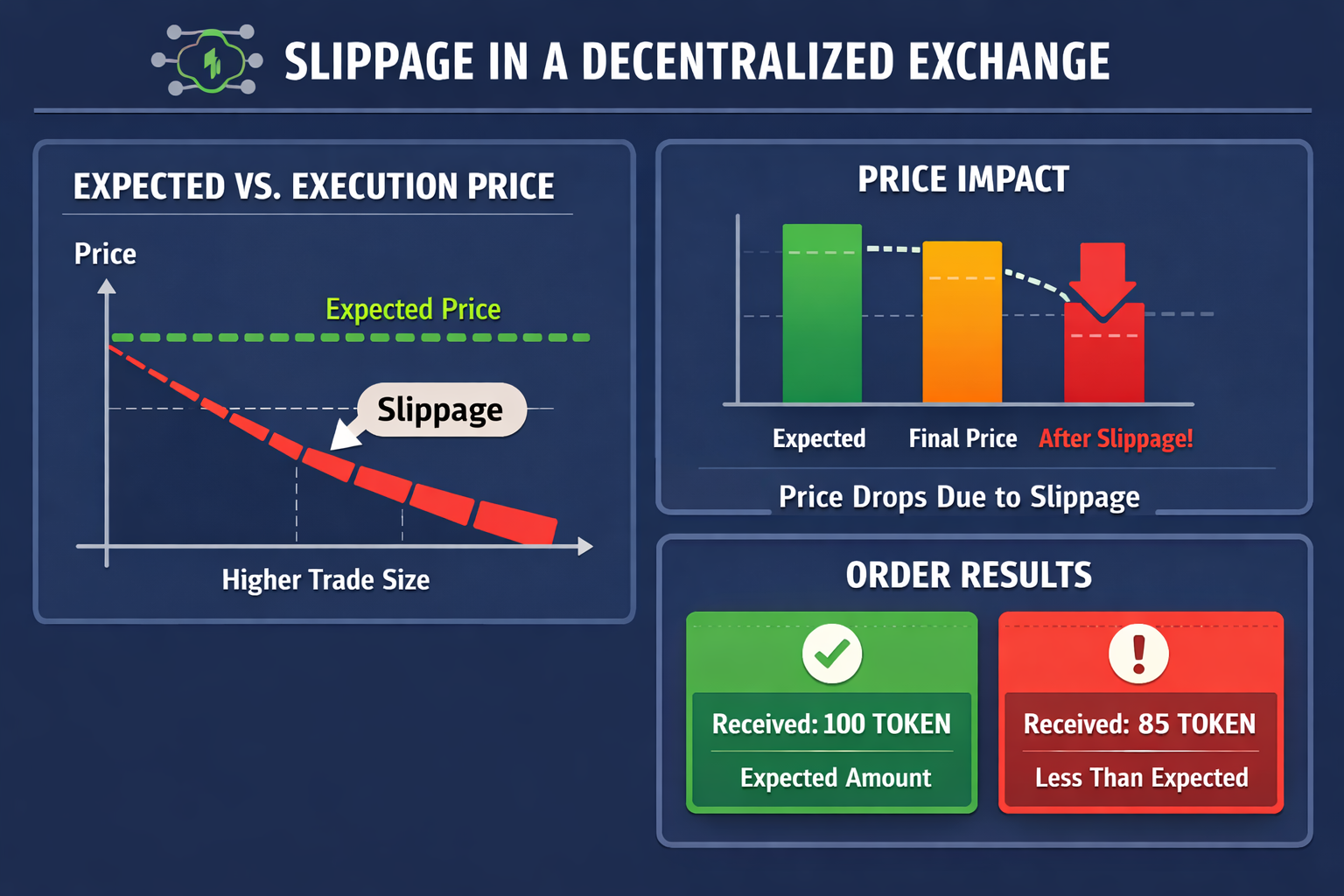 SLIPPAGE IN A DECENTRALIZED EXCHANGE

EXPECTED VS. EXECUTION PRICE

Price

Expected Price

Slippage

Higher Trade Size

PRICE IMPACT

Expected

Final Price

After Slippage!

Price Drops Due to Slippage

ORDER RESULTS

Received: 100 TOKEN

Expected Amount

Received: 85 TOKEN

Less Than Expected